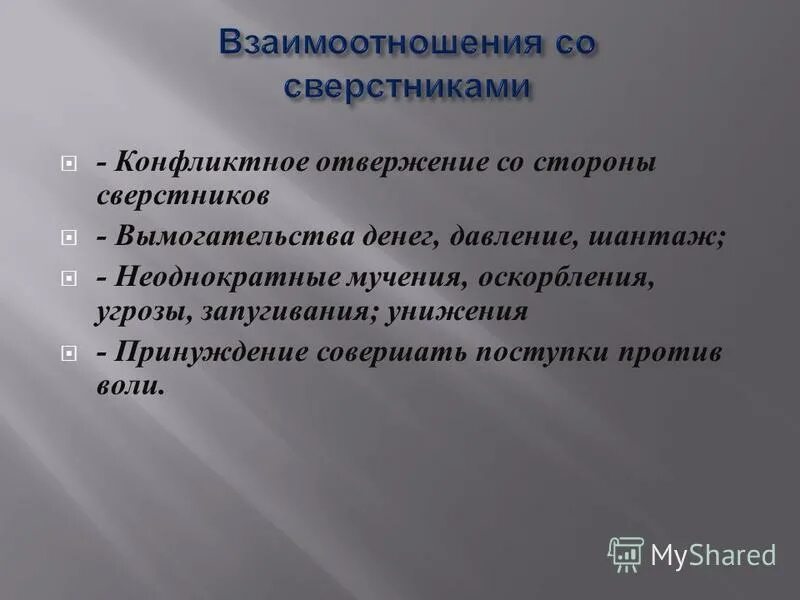 Взаимоотношения со сверстниками

- Конфликтное отвержение со стороны сверстников

- Вымогательства денег, давление, шантаж;

- Неоднократные мучения, оскорбления, угрозы, запугивания; унижения

- Принуждение совершать поступки против воли.

MyShared